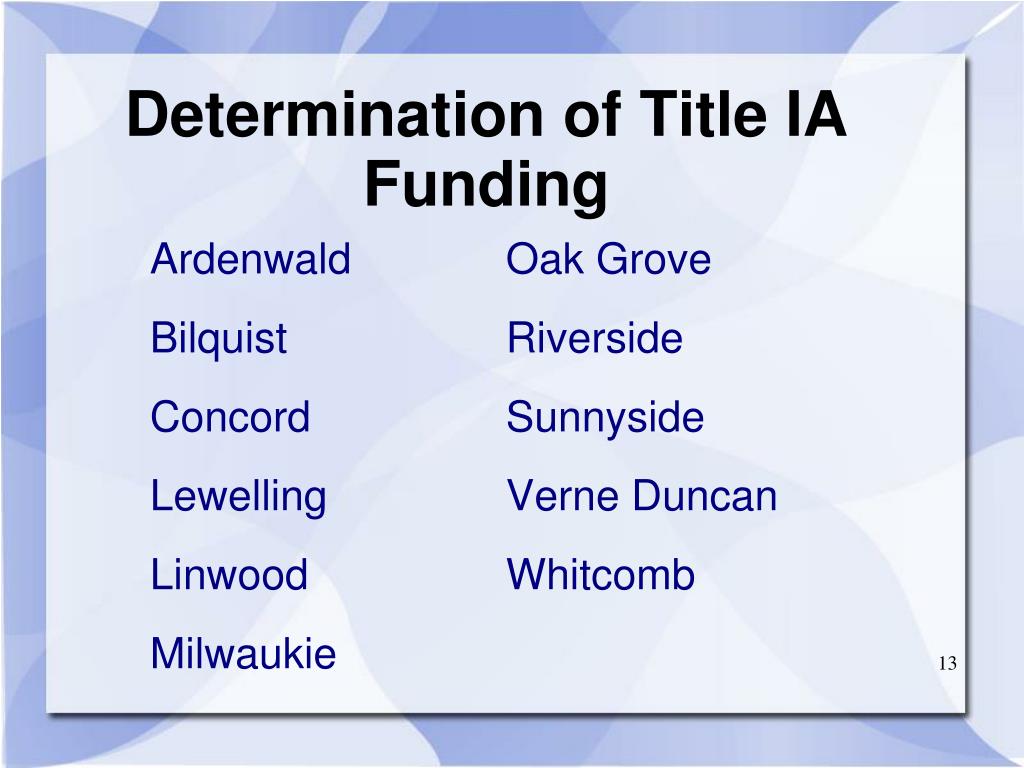 Determination of Title IA Funding

Ardenwald
Bilquist
Concord
Lewelling
Linwood
Milwaukie

Oak Grove
Riverside
Sunnyside
Verne Duncan
Whitcomb

13